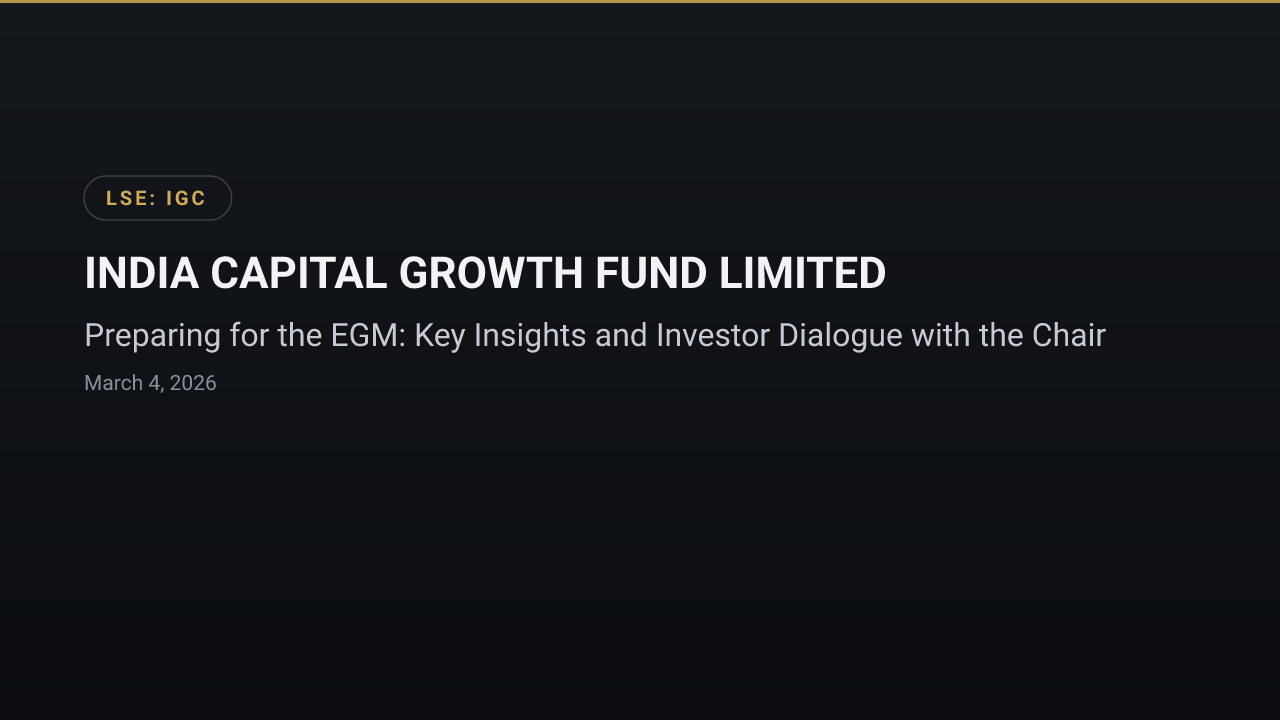 LSE: IGC

INDIA CAPITAL GROWTH FUND LIMITED

Preparing for the EGM: Key Insights and Investor Dialogue with the Chair

March 4, 2026